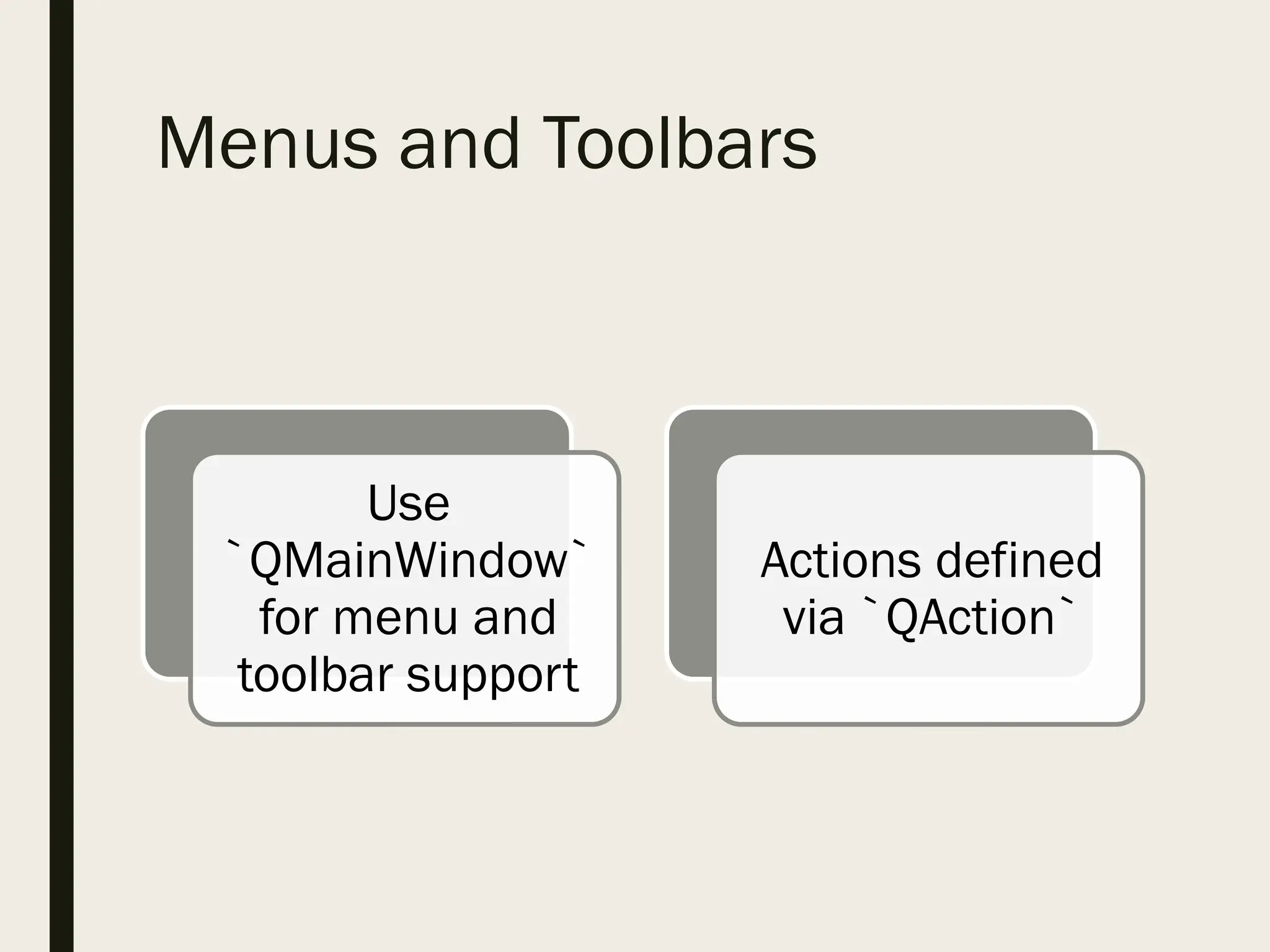 Menus and Toolbars

Use `QMainWindow` for menu and toolbar support

Actions defined via `QAction`